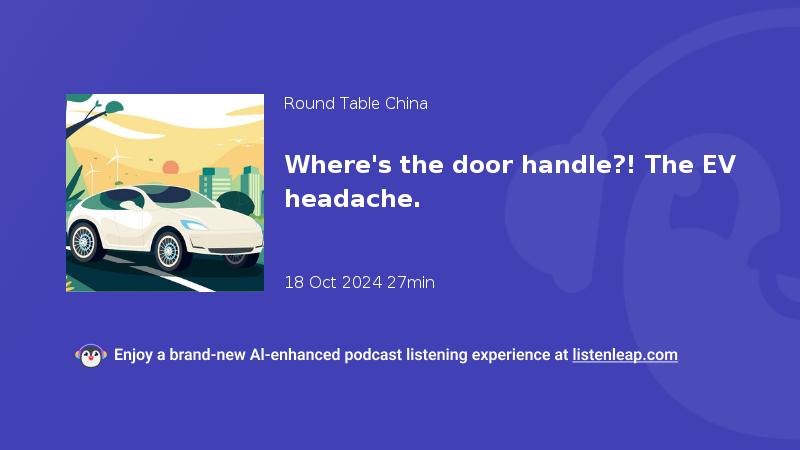 Round Table China

Where's the door handle?! The EV headache.

18 Oct 2024 27min

Enjoy a brand-new AI-enhanced podcast listening experience at listenleap.com